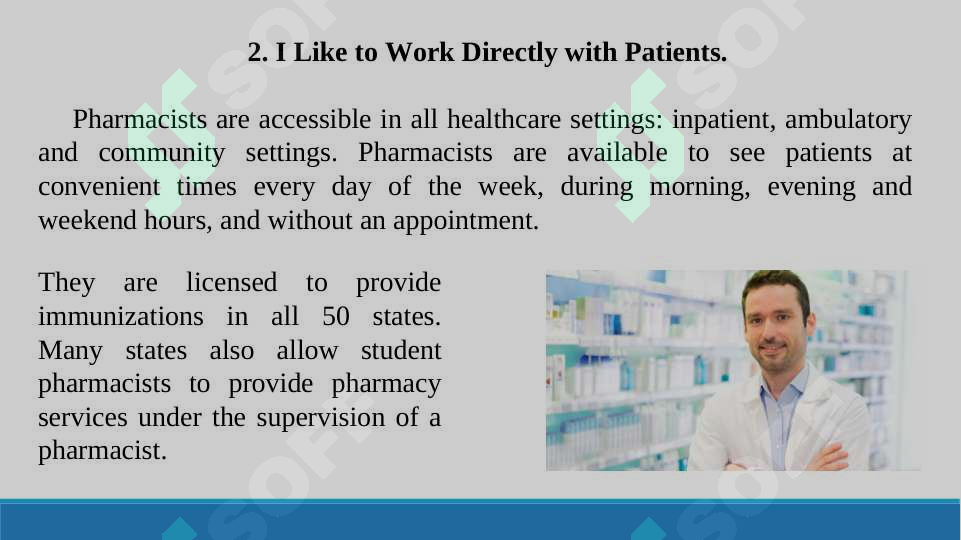 2. I Like to Work Directly with Patients.

Pharmacists are accessible in all healthcare settings: inpatient, ambulatory and community settings. Pharmacists are available to see patients at convenient times every day of the week, during morning, evening and weekend hours, and without an appointment.

They are licensed to provide immunizations in all 50 states. Many states also allow student pharmacists to provide pharmacy services under the supervision of a pharmacist.